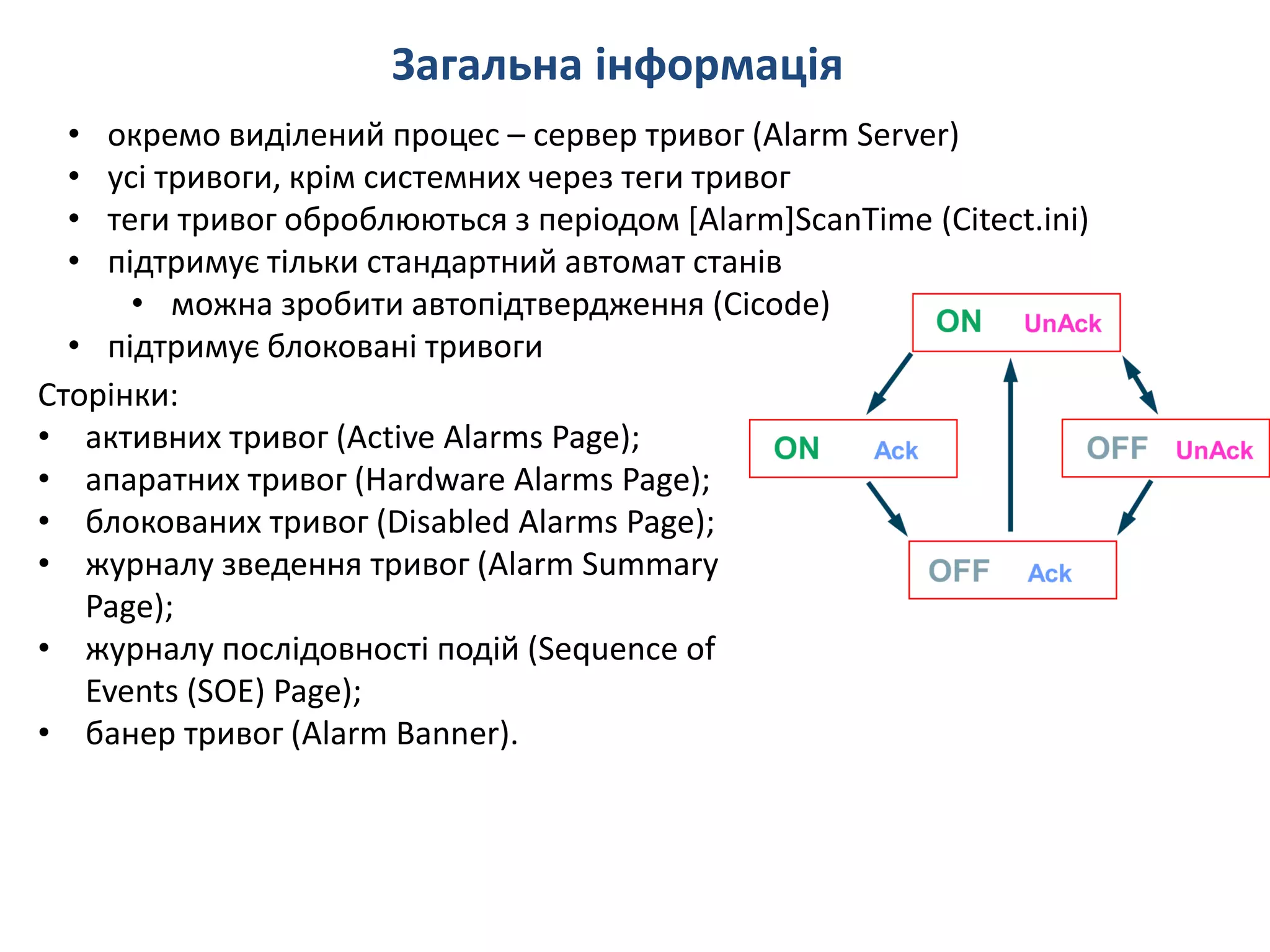 Загальна інформація

• окремо виділений процес – сервер тривог (Alarm Server)
• усі тривоги, крім системних через теги тривог
• теги тривог оброблюються з періодом [Alarm]ScanTime (Citect.ini)
• підтримує тільки стандартний автомат станів
  • можна зробити автопідтвердження (Cicode)
• підтримує блоковані тривоги

Сторінки:
• активних тривог (Active Alarms Page);
• апаратних тривог (Hardware Alarms Page);
• блокованих тривог (Disabled Alarms Page);
• журналу зведення тривог (Alarm Summary Page);
• журналу послідовності подій (Sequence of Events (SOE) Page);
• банер тривог (Alarm Banner).

ON UnAck
ON Ack
OFF UnAck
OFF Ack